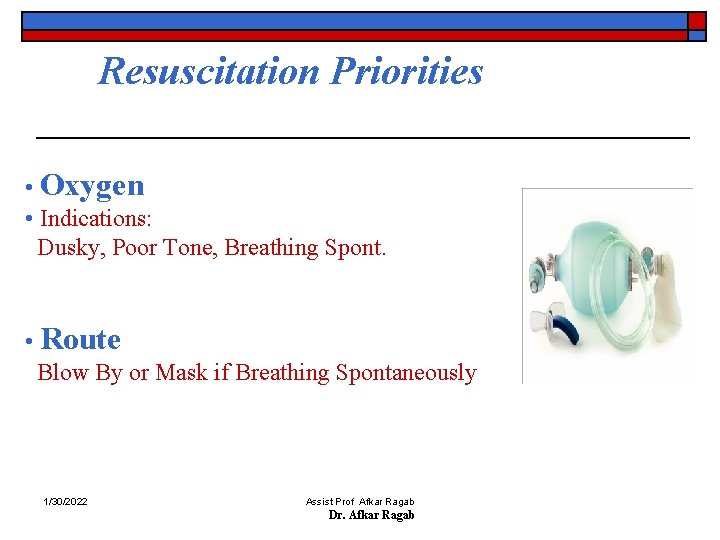 Resuscitation Priorities

• Oxygen
• Indications:
Dusky, Poor Tone, Breathing Spont.

• Route
Blow By or Mask if Breathing Spontaneously

1/30/2022

Assist Prof Afkar Ragab
Dr. Afkar Ragab